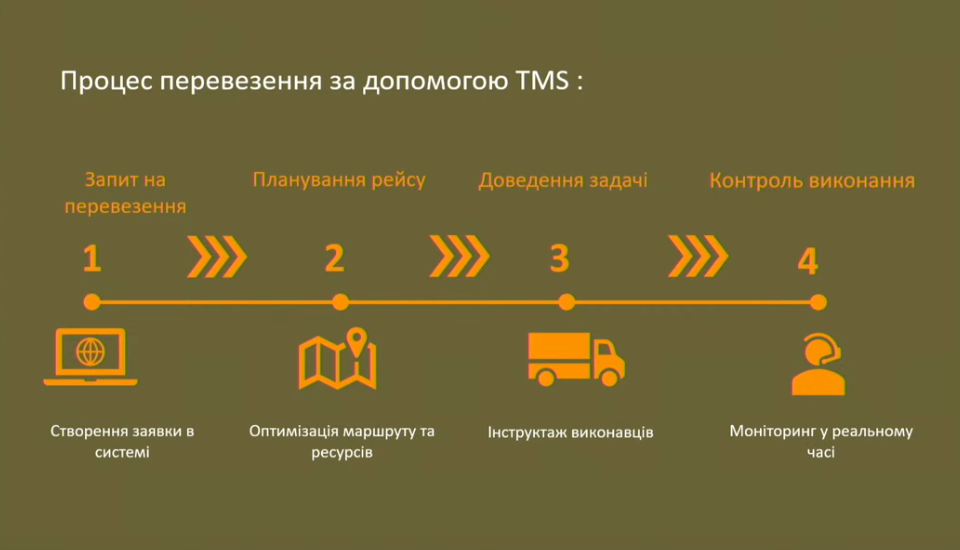 Процес перевезення за допомогою TMS :

Запит на перевезення

Планування рейсу

Доведення задачі

Контроль виконання

1

2

3

4

Створення заявки в системі

Оптимізація маршруту та ресурсів

Інструктаж виконавців

Моніторинг у реальному часі